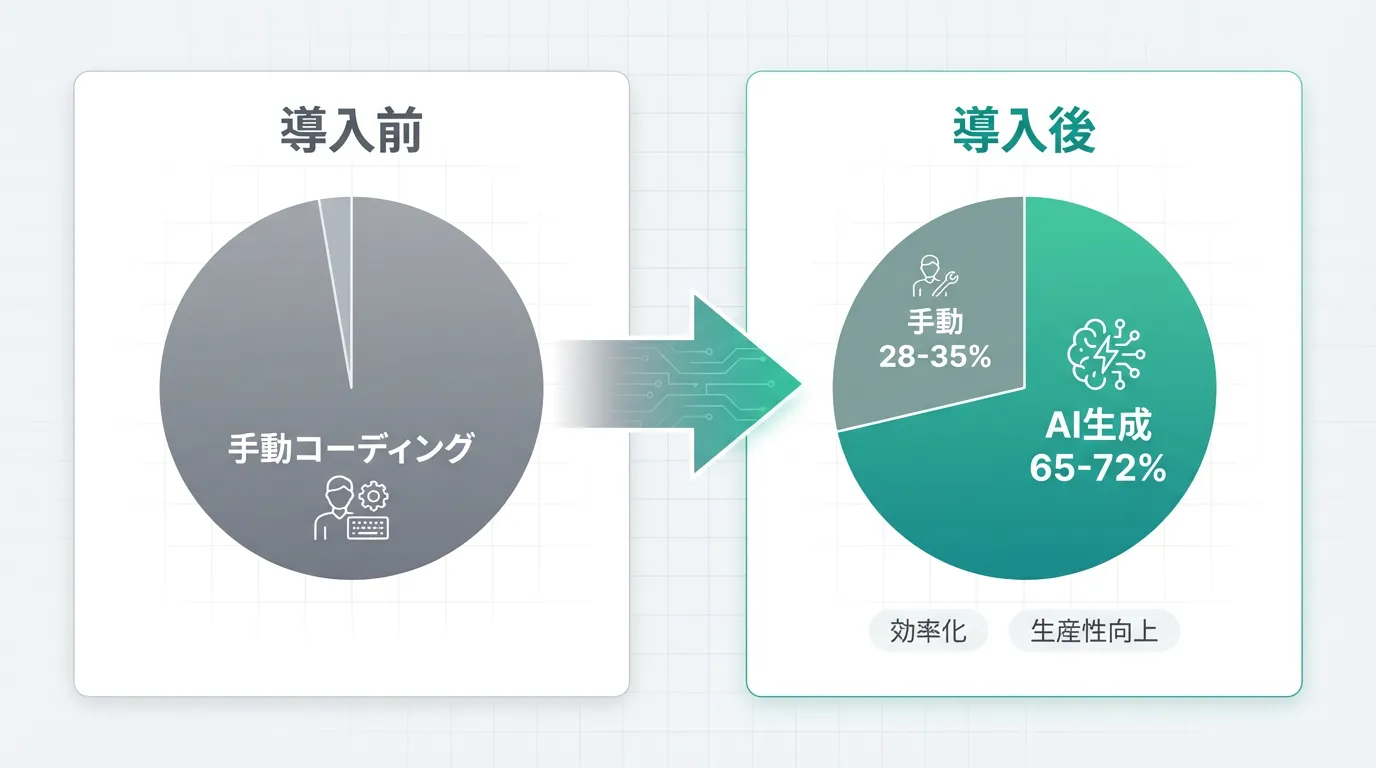 導入前

手動コーディング

導入後

手動
28-35%

AI生成
65-72%

効率化

生産性向上